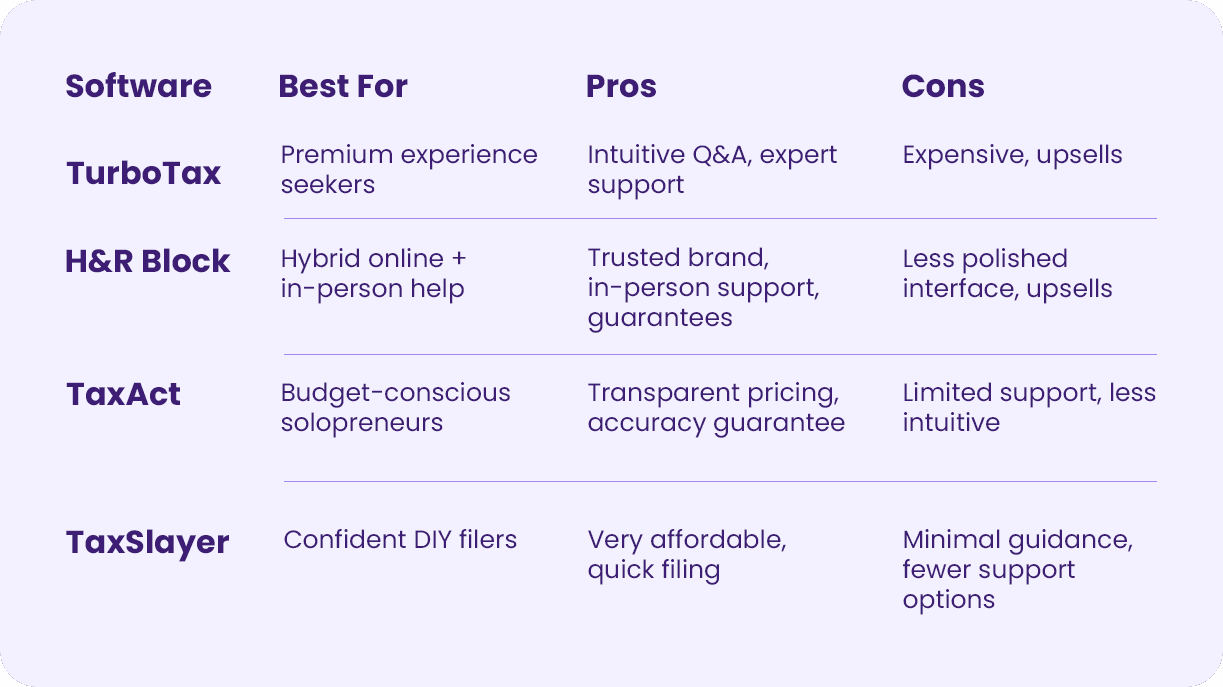 | Software | Best For | Pros | Cons |
|---|---|---|---|
| TurboTax | Premium experience seekers | Intuitive Q&A, expert support | Expensive, upsells |
| H&R Block | Hybrid online + in-person help | Trusted brand, in-person support, guarantees | Less polished interface, upsells |
| TaxAct | Budget-conscious solopreneurs | Transparent pricing, accuracy guarantee | Limited support, less intuitive |
| TaxSlayer | Confident DIY filers | Very affordable, quick filing | Minimal guidance, fewer support options |